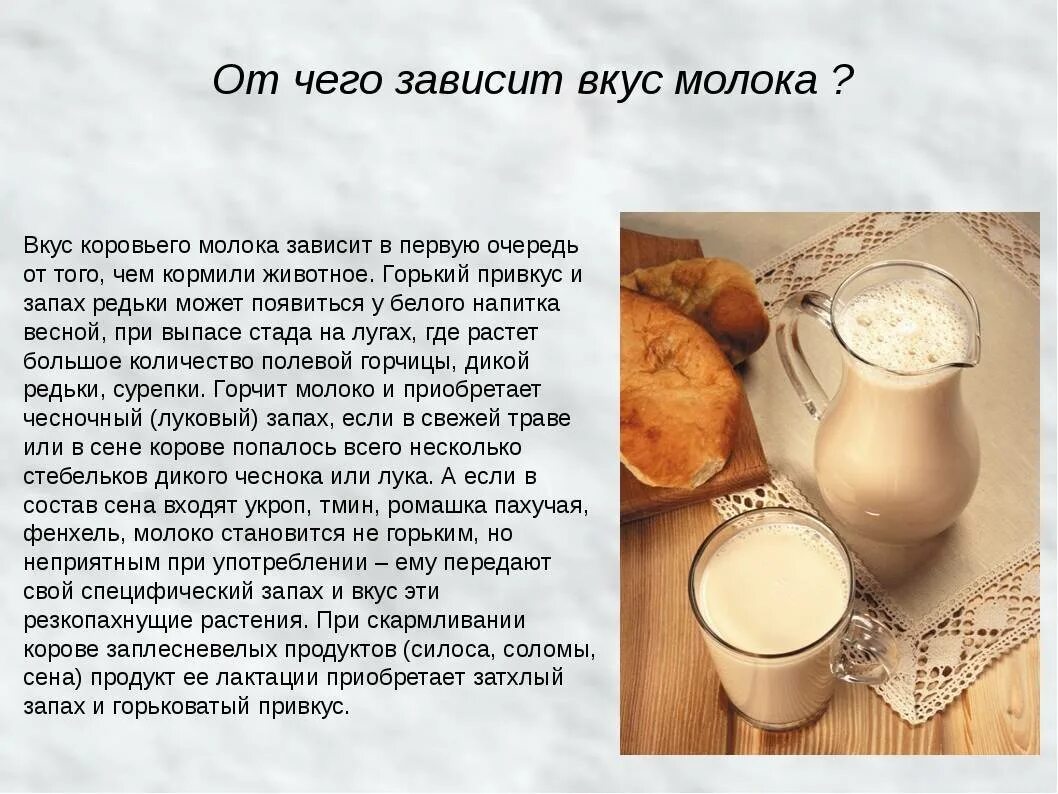 От чего зависит вкус молока ?

Вкус коровьего молока зависит в первую очередь от того, чем кормили животное. Горький привкус и запах редьки может появиться у белого напитка весной, при выпасе стада на лугах, где растет большое количество полевой горчицы, дикой редьки, сурепки. Горчит молоко и приобретает чесночный (луковый) запах, если в свежей траве или в сене корове попалось всего несколько стебельков дикого чеснока или лука. А если в состав сена входят укроп, тмин, ромашка пахучая, фенхель, молоко становится не горьким, но неприятным при употреблении – ему передают свой специфический запах и вкус эти резкопахнущие растения. При скармливании корове заплесневелых продуктов (силоса, соломы, сена) продукт ее лактации приобретает затхлый запах и горьковатый привкус.